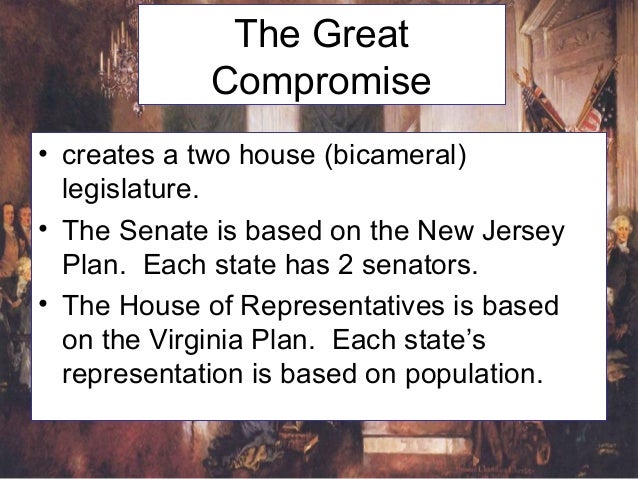 The Great Compromise

• creates a two house (bicameral) legislature.

• The Senate is based on the New Jersey Plan. Each state has 2 senators.

• The House of Representatives is based on the Virginia Plan. Each state's representation is based on population.